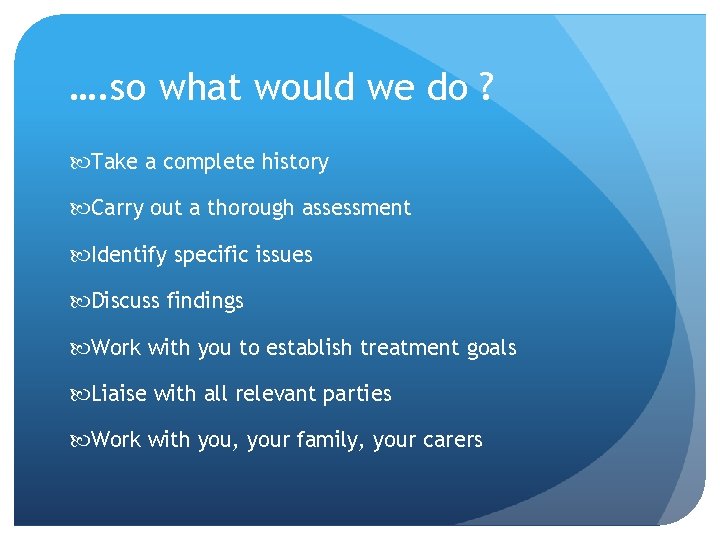 ….so what would we do ?

Take a complete history

Carry out a thorough assessment

Identify specific issues

Discuss findings

Work with you to establish treatment goals

Liaise with all relevant parties

Work with you, your family, your carers